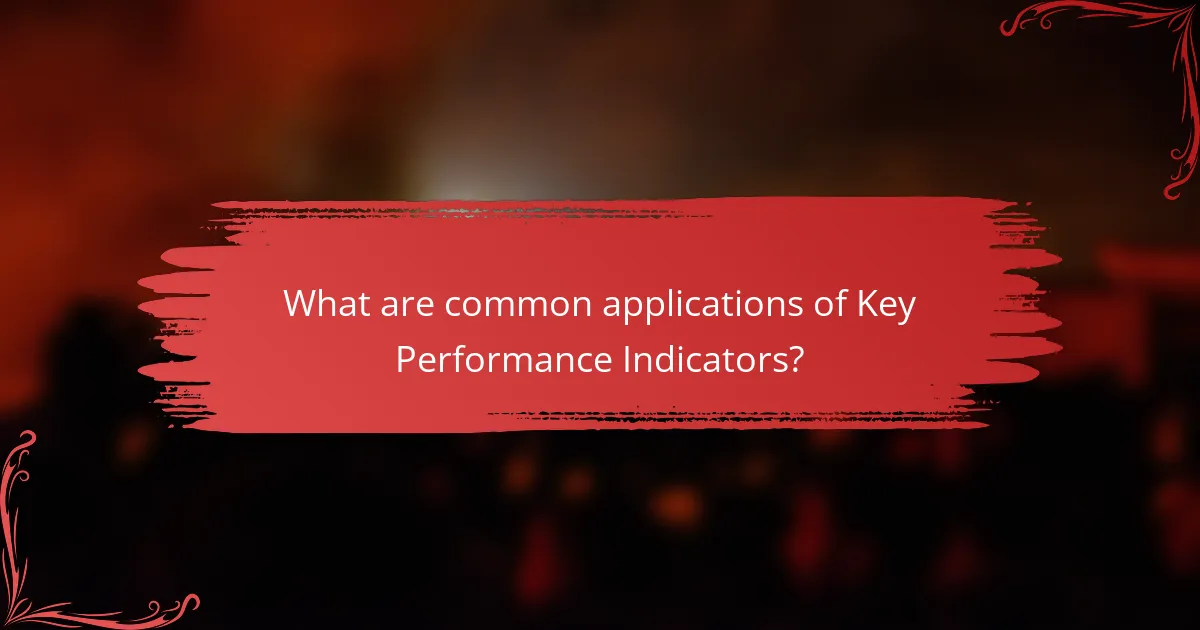 What are common applications of Key Performance Indicators?